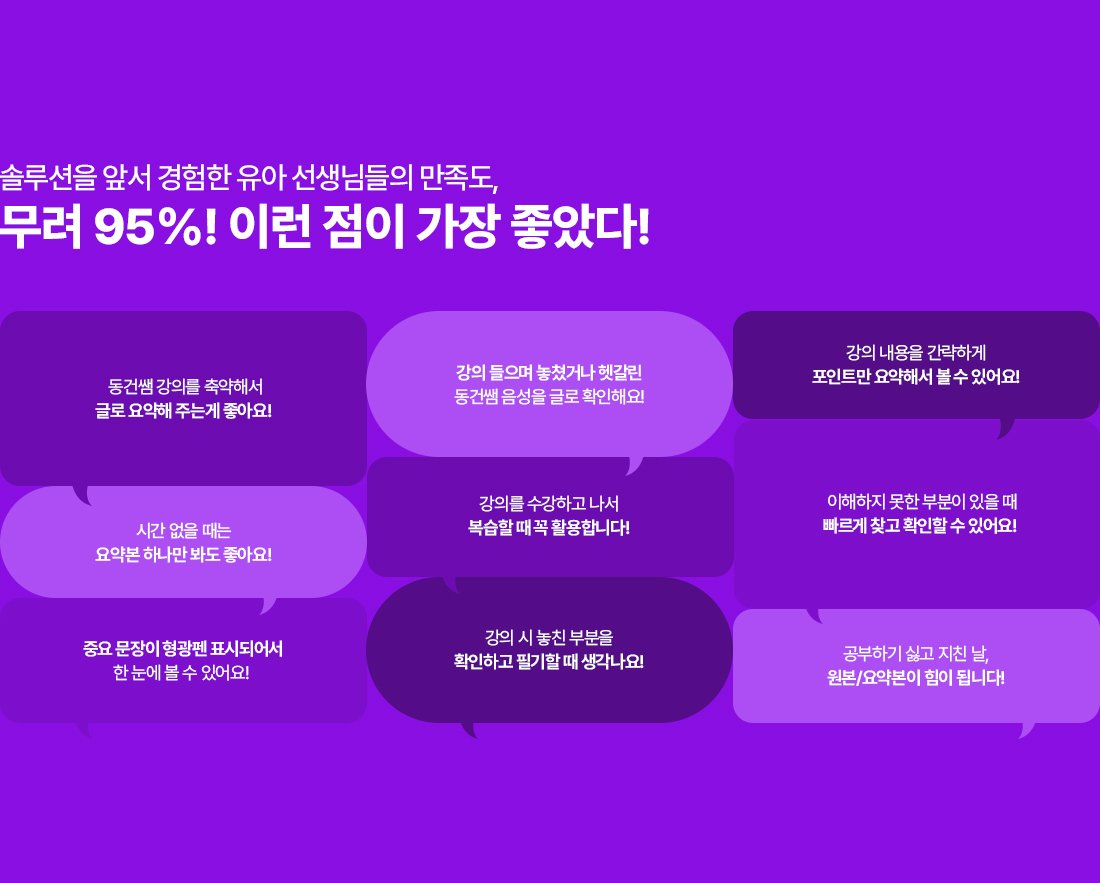 솔루션을 앞서 경험한 유아 선생님들의 만족도,
무려 95%! 이런 점이 가장 좋았다!

동건쌤 강의를 축약해서
글로 요약해 주는게 좋아요!

시간 없을 때는
요약본 하나만 봐도 좋아요!

중요 문장이 형광펜 표시되어서
한 눈에 볼 수 있어요!

강의 들으며 놓쳤거나 헷갈린
동건쌤 음성을 글로 확인해요!

강의를 수강하고 나서
복습할 때 꼭 활용합니다!

강의 시 놓친 부분을
확인하고 필기할 때 생각나요!

강의 내용을 간략하게
포인트만 요약해서 볼 수 있어요!

이해하지 못한 부분이 있을 때
빠르게 찾고 확인할 수 있어요!

공부하기 싫고 지친 날,
원본/요약본이 힘이 됩니다!